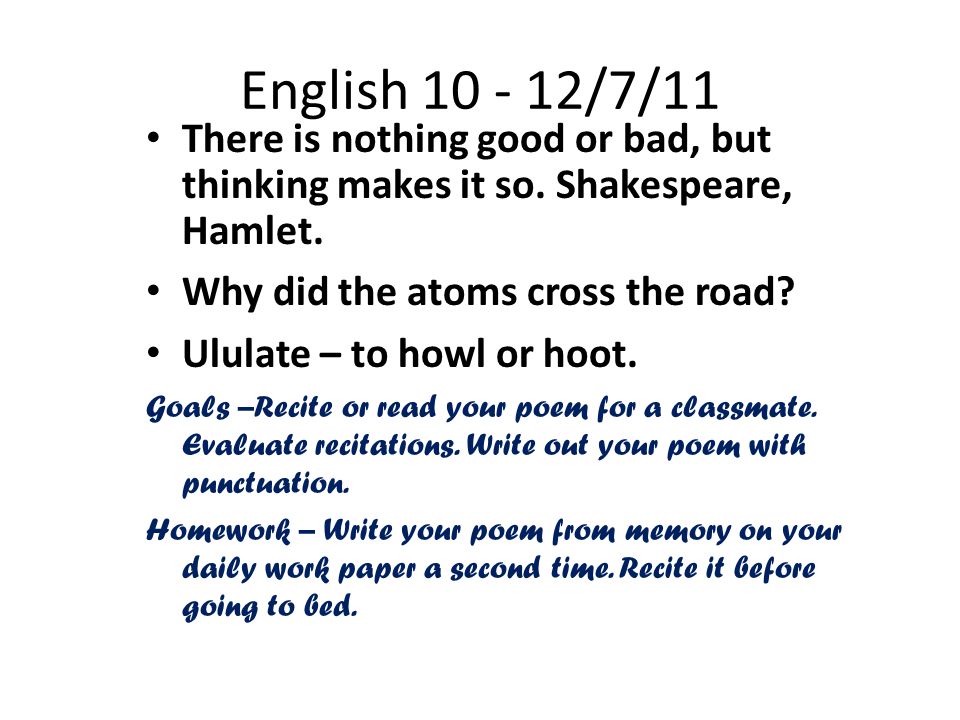 English 10 - 12/7/11

• There is nothing good or bad, but thinking makes it so. Shakespeare, Hamlet.

• Why did the atoms cross the road?

• Ululate – to howl or hoot.

Goals –Recite or read your poem for a classmate. Evaluate recitations. Write out your poem with punctuation.

Homework – Write your poem from memory on your daily work paper a second time. Recite it before going to bed.